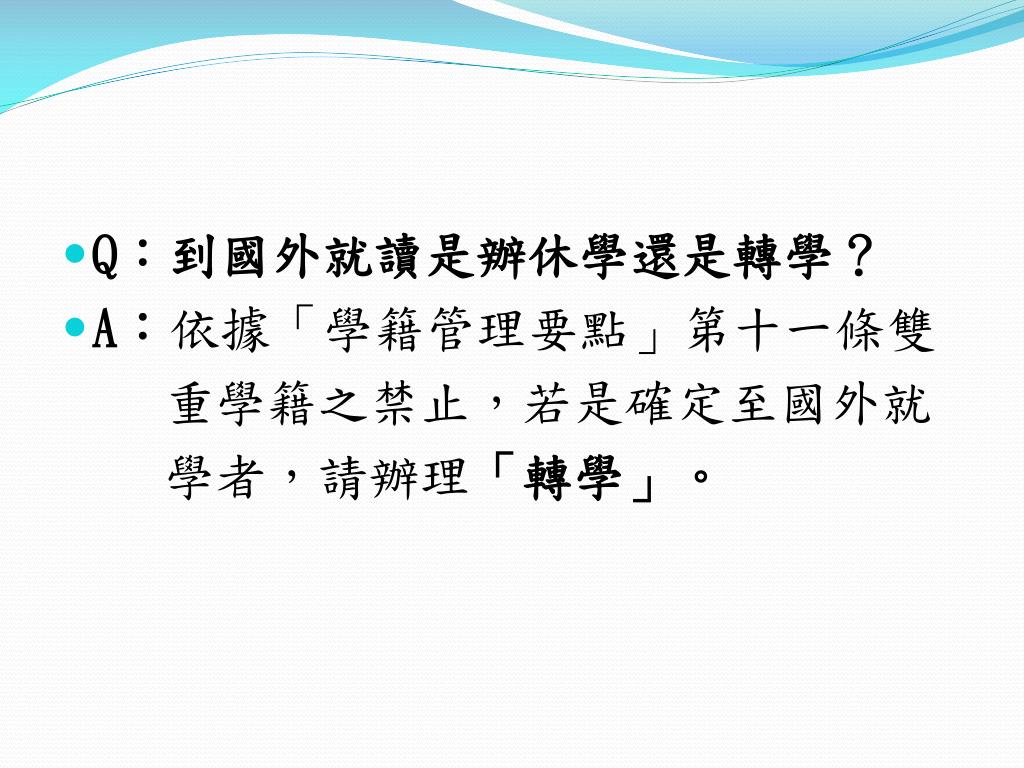 Q：到國外就讀是辦休學還是轉學？

A：依據「學籍管理要點」第十一條雙重學籍之禁止，若是確定至國外就學者，請辦理「轉學」。